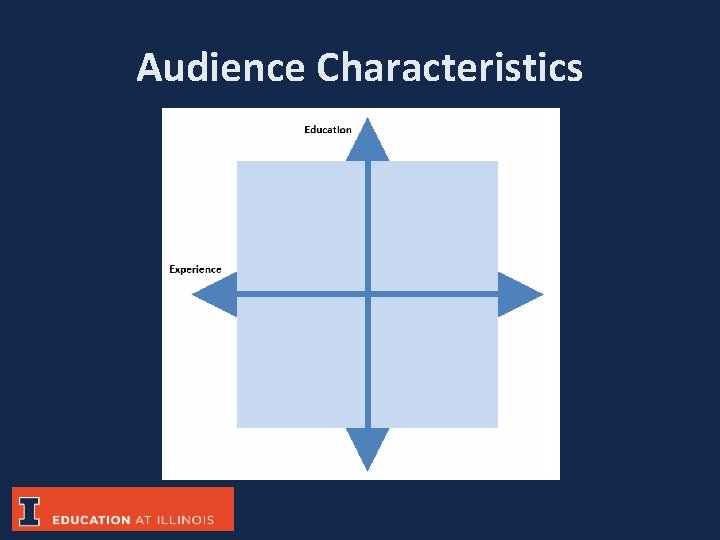 Audience Characteristics

Education

Experience

I EDUCATION AT ILLINOIS